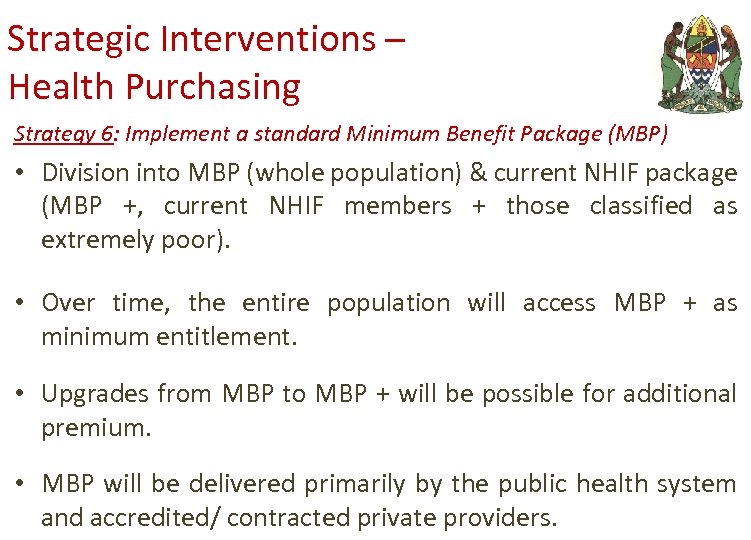 Strategic Interventions – Health Purchasing

Strategy 6: Implement a standard Minimum Benefit Package (MBP)

• Division into MBP (whole population) & current NHIF package (MBP +, current NHIF members + those classified as extremely poor).

• Over time, the entire population will access MBP + as minimum entitlement.

• Upgrades from MBP to MBP + will be possible for additional premium.

• MBP will be delivered primarily by the public health system and accredited/ contracted private providers.